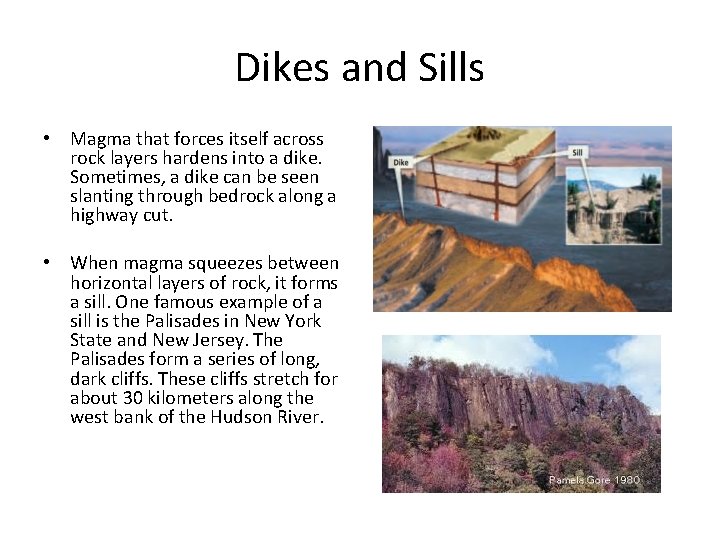 Dikes and Sills

• Magma that forces itself across rock layers hardens into a dike. Sometimes, a dike can be seen slanting through bedrock along a highway cut.

• When magma squeezes between horizontal layers of rock, it forms a sill. One famous example of a sill is the Palisades in New York State and New Jersey. The Palisades form a series of long, dark cliffs. These cliffs stretch for about 30 kilometers along the west bank of the Hudson River.

Dike

Sill

Pamela Gore 1980